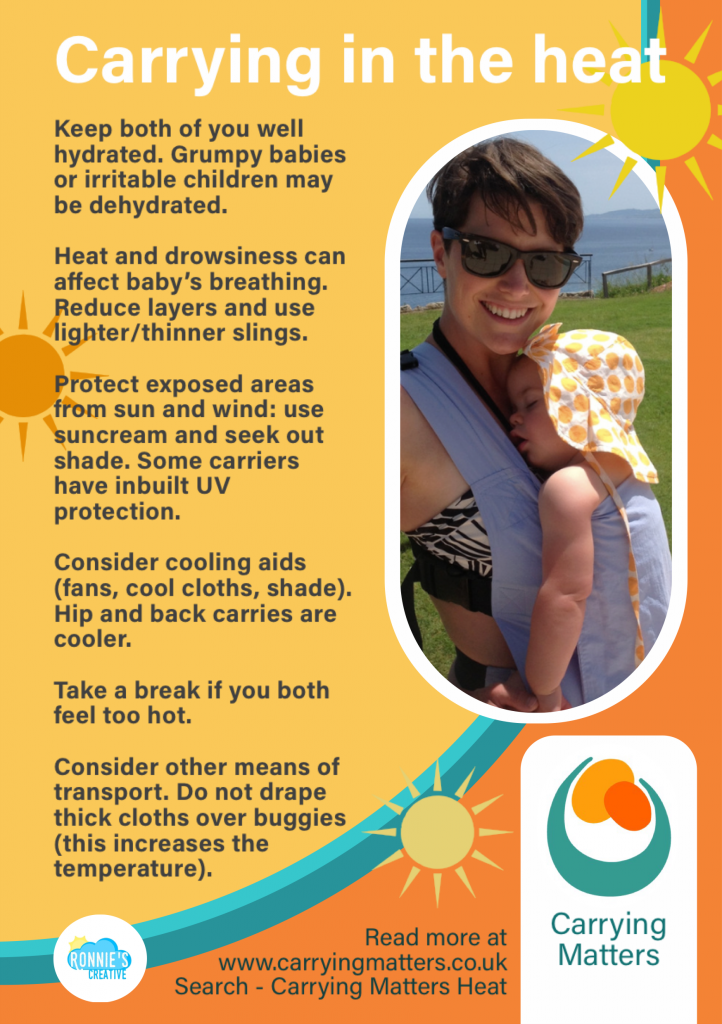 Carrying in the heat

Keep both of you well hydrated. Grumpy babies or irritable children may be dehydrated.

Heat and drowsiness can affect baby's breathing. Reduce layers and use lighter/thinner slings.

Protect exposed areas from sun and wind: use suncream and seek out shade. Some carriers have inbuilt UV protection.

Consider cooling aids (fans, cool cloths, shade). Hip and back carries are cooler.

Take a break if you both feel too hot.

Consider other means of transport. Do not drape thick cloths over buggies (this increases the temperature).

RONNIE'S CREATIVE

Read more at www.carryingmatters.co.uk Search - Carrying Matters Heat

Carrying Matters